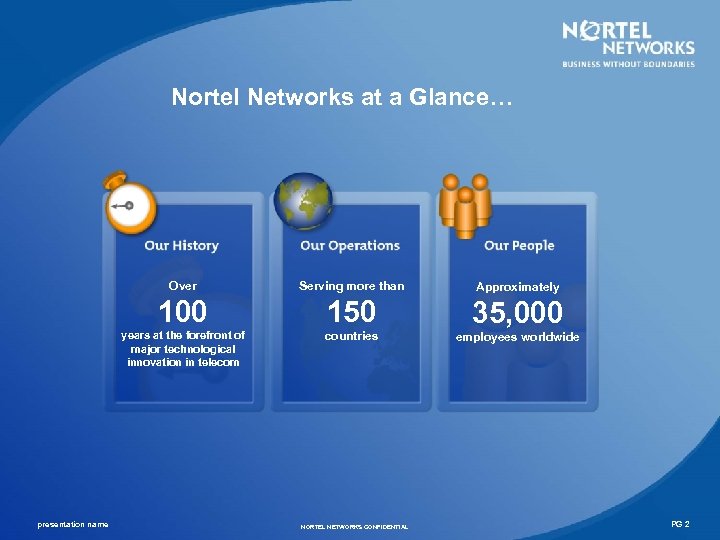 NORTEL NETWORKS
BUSINESS WITHOUT BOUNDARIES

Nortel Networks at a Glance…

Our History

Over
100
years at the forefront of major technological innovation in telecom

Our Operations

Serving more than
150
countries

Our People

Approximately
35,000
employees worldwide

presentation name

NORTEL NETWORKS CONFIDENTIAL

PG 2